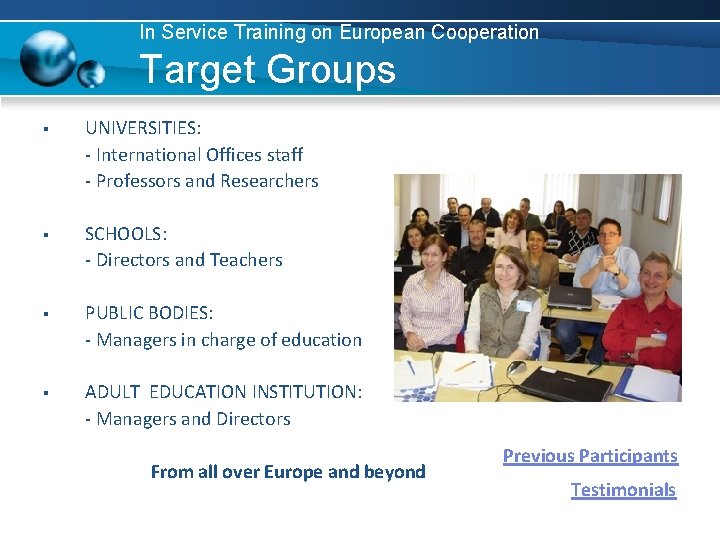 In Service Training on European Cooperation

Target Groups

▪ UNIVERSITIES:
- International Offices staff
- Professors and Researchers

▪ SCHOOLS:
- Directors and Teachers

▪ PUBLIC BODIES:
- Managers in charge of education

▪ ADULT EDUCATION INSTITUTION:
- Managers and Directors

From all over Europe and beyond

Previous Participants

Testimonials